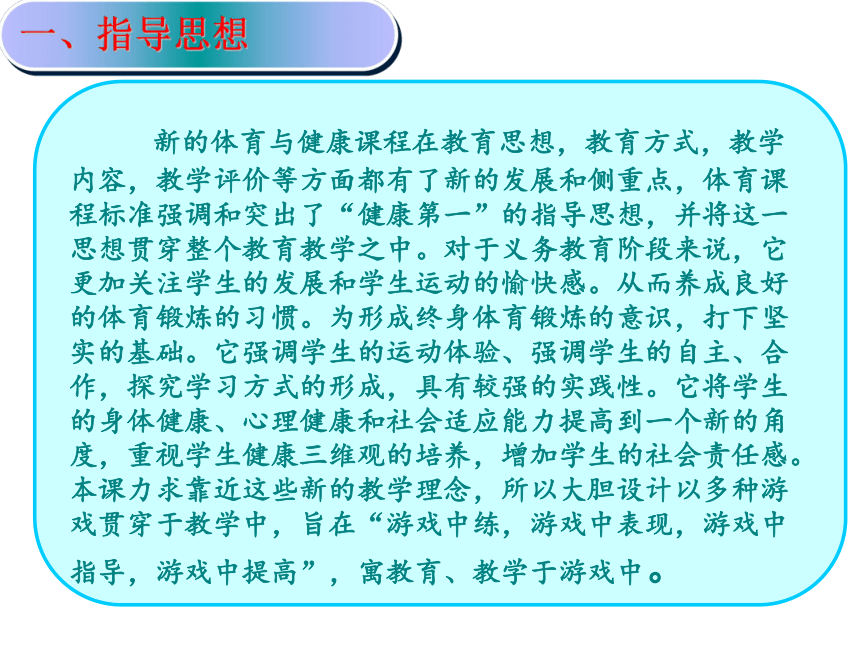 一、指导思想

新的体育与健康课程在教育思想，教育方式，教学内容，教学评价等方面都有了新的发展和侧重点，体育课程标准强调和突出了“健康第一”的指导思想，并将这一思想贯穿整个教育教学之中。对于义务教育阶段来说，它更加关注学生的发展和学生运动的愉快感。从而养成良好的体育锻炼的习惯。为形成终身体育锻炼的意识，打下坚实的基础。它强调学生的运动体验、强调学生的自主、合作，探究学习方式的形成，具有较强的实践性。它将学生的身体健康、心理健康和社会适应能力提高到一个新的角度，重视学生健康三维观的培养，增加学生的社会责任感。本课力求靠近这些新的教学理念，所以大胆设计以多种游戏贯穿于教学中，旨在“游戏中练，游戏中表现，游戏中指导，游戏中提高”，寓教育、教学于游戏中。